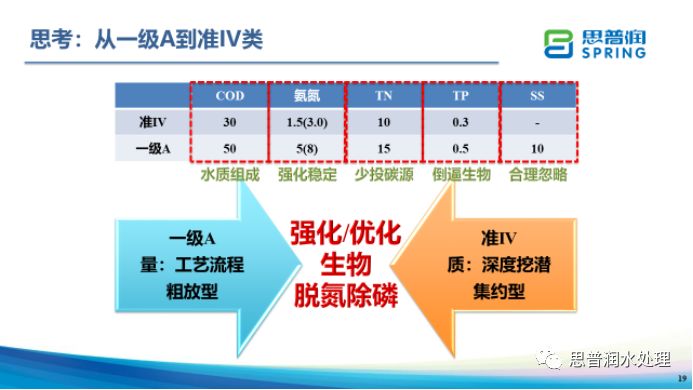 思考：从一级A到准IV类

思普润
SPRING

|  | COD | 氨氮 | TN | TP | SS |
|---|---|---|---|---|---|
| 准IV | 30 | 1.5(3.0) | 10 | 0.3 | - |
| 一级A | 50 | 5(8) | 15 | 0.5 | 10 |

水质组成 强化稳定 少投碳源 倒逼生物 合理忽略

一级A
量：工艺流程
粗放型

强化/优化
生物
脱氮除磷

准IV
质：深度挖潜
集约型

思普润水处理

19